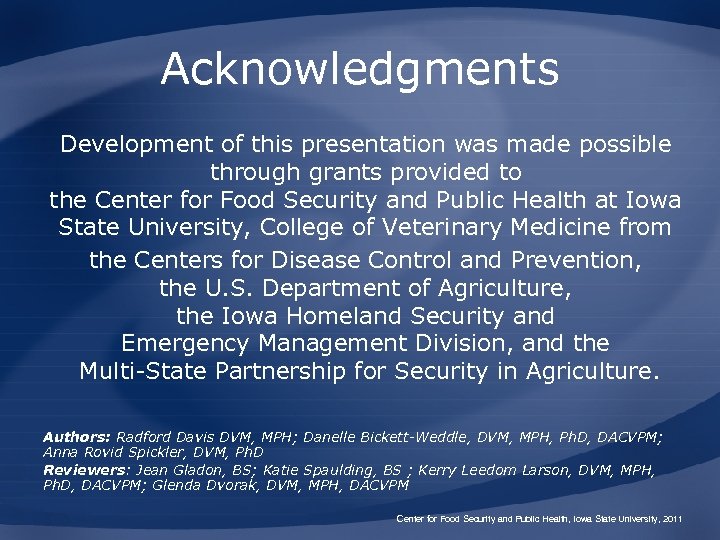 Acknowledgments

Development of this presentation was made possible through grants provided to the Center for Food Security and Public Health at Iowa State University, College of Veterinary Medicine from the Centers for Disease Control and Prevention, the U.S. Department of Agriculture, the Iowa Homeland Security and Emergency Management Division, and the Multi-State Partnership for Security in Agriculture.

Authors: Radford Davis DVM, MPH; Danelle Bickett-Weddle, DVM, MPH, PhD, DACVPM; Anna Rovid Spickler, DVM, PhD

Reviewers: Jean Gladon, BS; Katie Spaulding, BS ; Kerry Leedom Larson, DVM, MPH, PhD, DACVPM; Glenda Dvorak, DVM, MPH, DACVPM

Center for Food Security and Public Health, Iowa State University, 2011